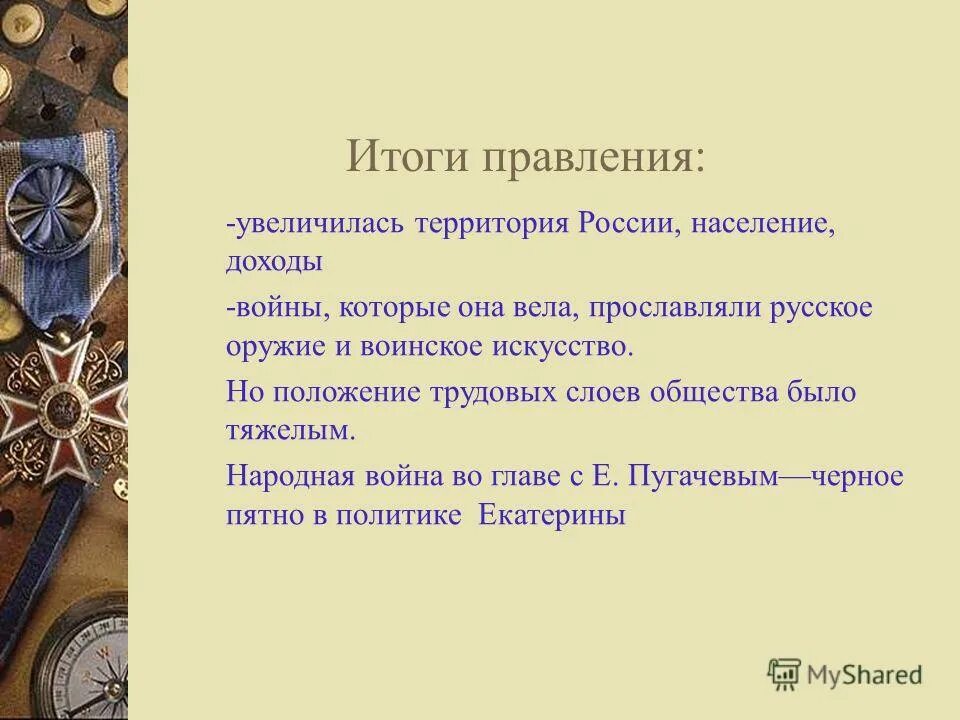 Итоги правления:

-увеличилась территория России, население, доходы

-войны, которые она вела, прославляли русское оружие и воинское искусство.

Но положение трудовых слоев общества было тяжелым.

Народная война во главе с Е. Пугачевым—черное пятно в политике Екатерины

MyShared